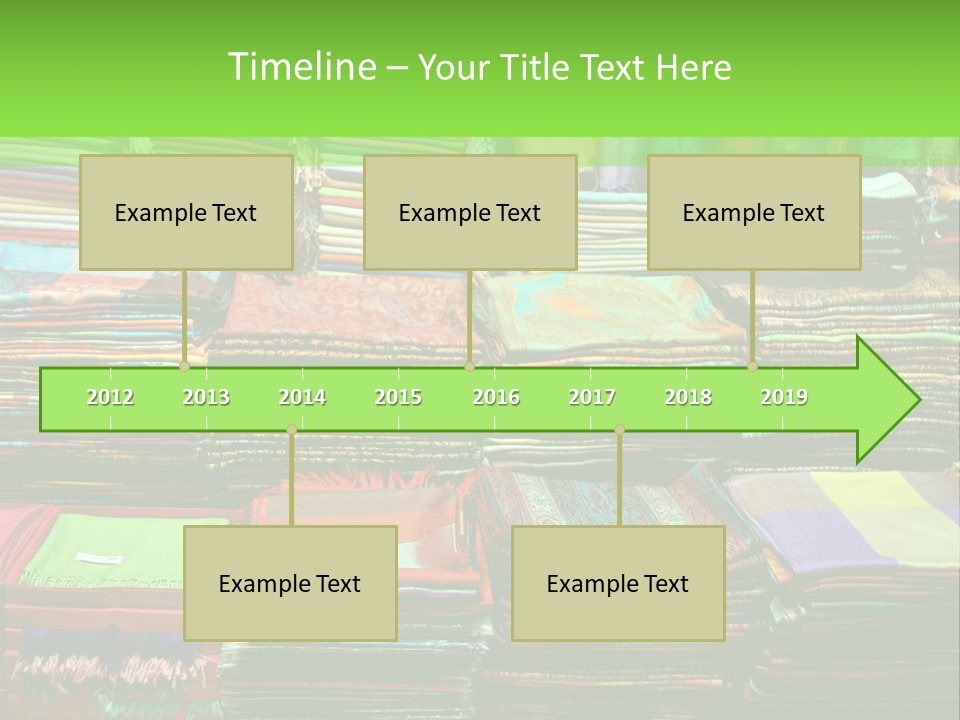 Timeline – Your Title Text Here

Example Text

Example Text

Example Text

2012 2013 2014 2015 2016 2017 2018 2019

Example Text

Example Text